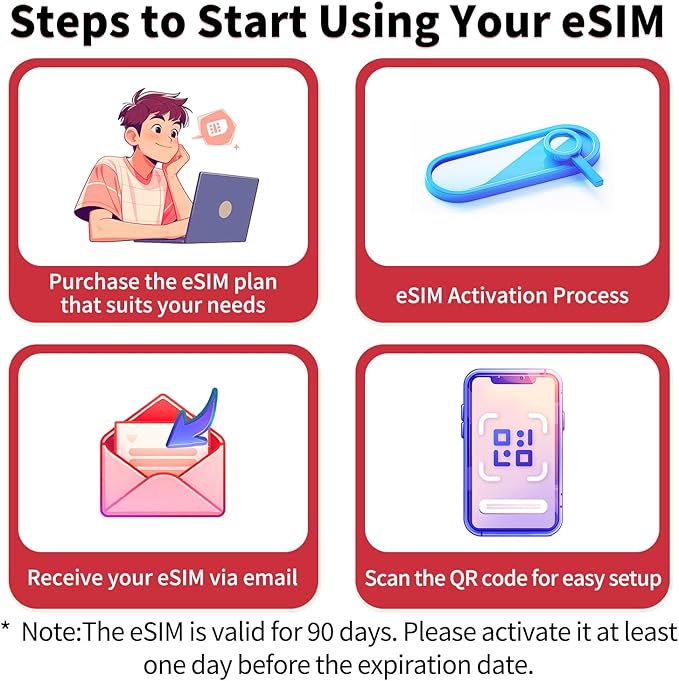 Steps to Start Using Your eSIM

Purchase the eSIM plan that suits your needs

eSIM Activation Process

Receive your eSIM via email

Scan the QR code for easy setup

* Note:The eSIM is valid for 90 days. Please activate it at least one day before the expiration date.